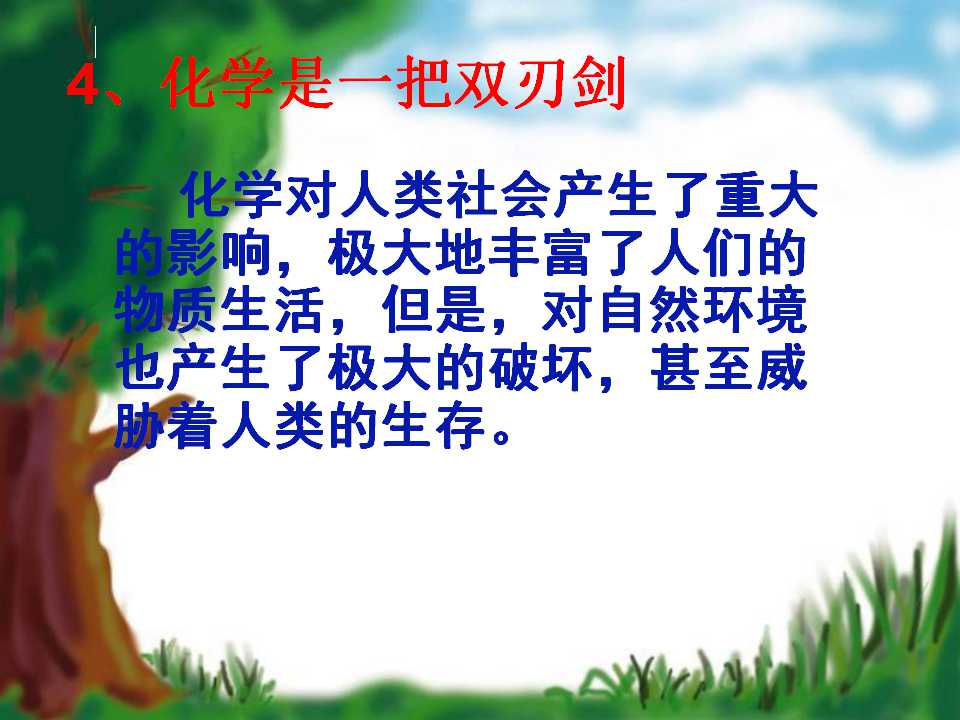 4、化学是一把双刃剑

化学对人类社会产生了重大的影响，极大地丰富了人们的物质生活，但是，对自然环境也产生了极大的破坏，甚至威胁着人类的生存。